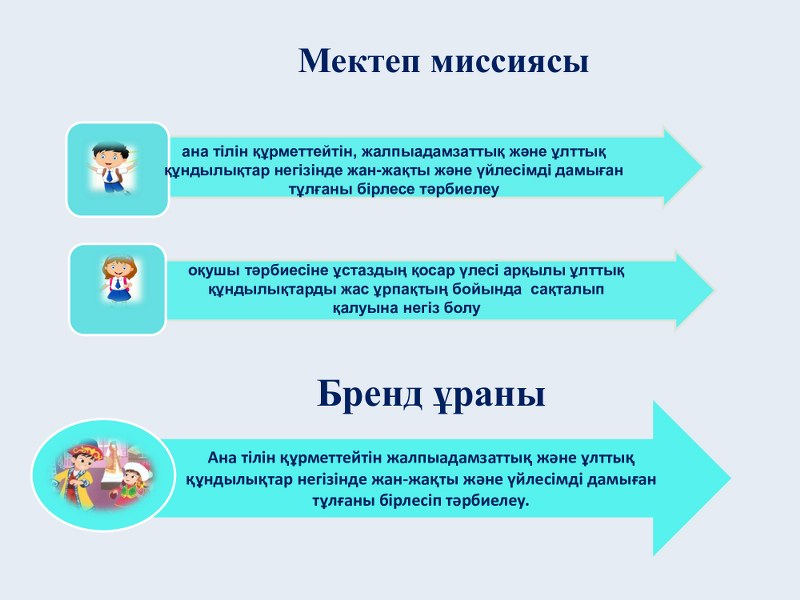 Мектеп миссиясы

ана тілін құрметтейтін, жалпыадамзаттық және ұлттық құндылықтар негізінде жан-жақты және үйлесімді дамыған тұлғаны бірлесе тәрбиелеу

оқушы тәрбиесіне ұстаздың қосар үлесі арқылы ұлттық құндылықтарды жас ұрпақтың бойында сақталып қалуына негіз болу

Бренд ұраны

Ана тілін құрметтейтін жалпыадамзаттық және ұлттық құндылықтар негізінде жан-жақты және үйлесімді дамыған тұлғаны бірлесіп тәрбиелеу.